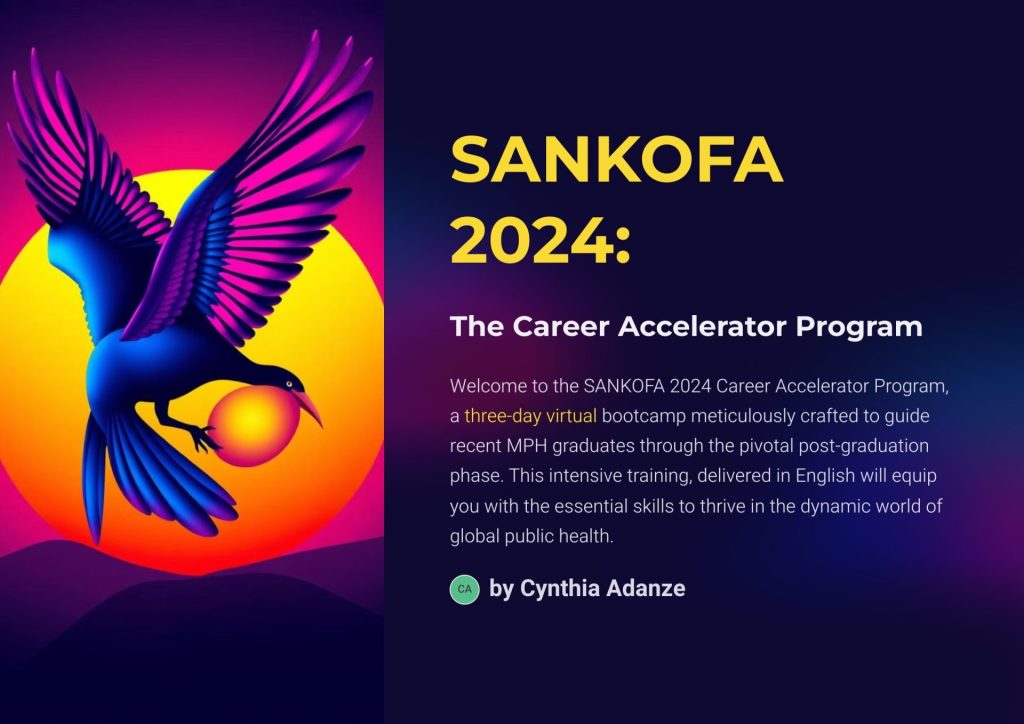 SANKOFA 2024:

The Career Accelerator Program

Welcome to the SANKOFA 2024 Career Accelerator Program, a three-day virtual bootcamp meticulously crafted to guide recent MPH graduates through the pivotal post-graduation phase. This intensive training, delivered in English will equip you with the essential skills to thrive in the dynamic world of global public health.

CA by Cynthia Adanze